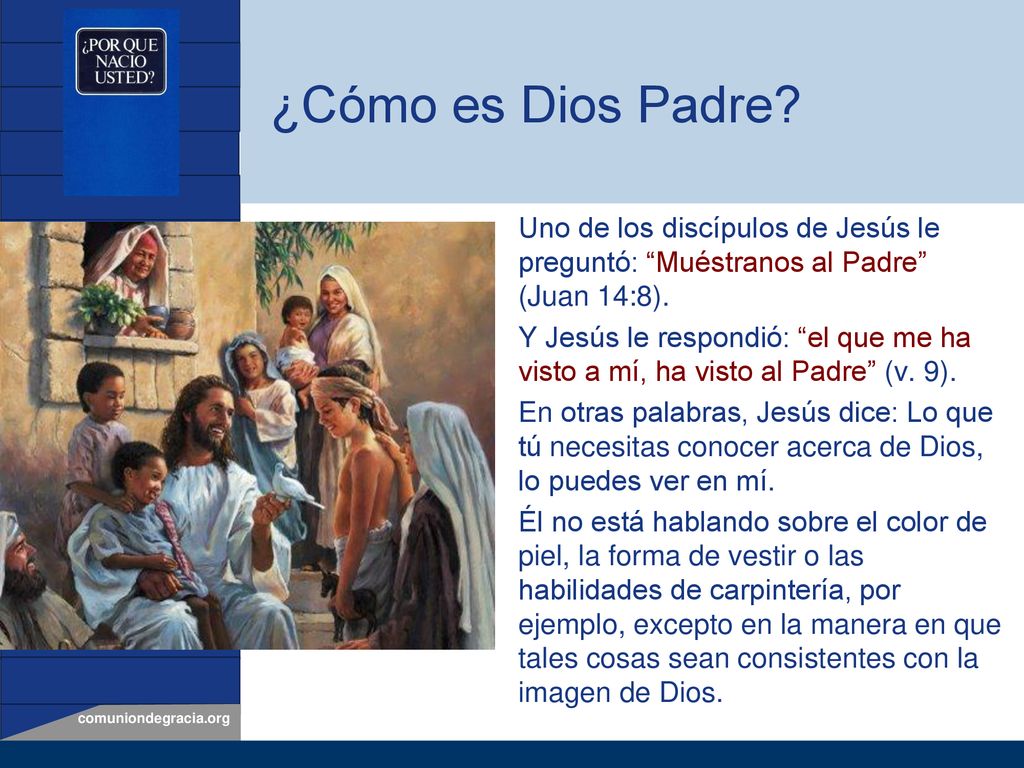 ¿POR QUE NACIO USTED?

¿Cómo es Dios Padre?

Uno de los discípulos de Jesús le preguntó: “Muéstranos al Padre” (Juan 14:8).

Y Jesús le respondió: “el que me ha visto a mí, ha visto al Padre” (v. 9).

En otras palabras, Jesús dice: Lo que tú necesitas conocer acerca de Dios, lo puedes ver en mí.

Él no está hablando sobre el color de piel, la forma de vestir o las habilidades de carpintería, por ejemplo, excepto en la manera en que tales cosas sean consistentes con la imagen de Dios.

comuniondegracia.org